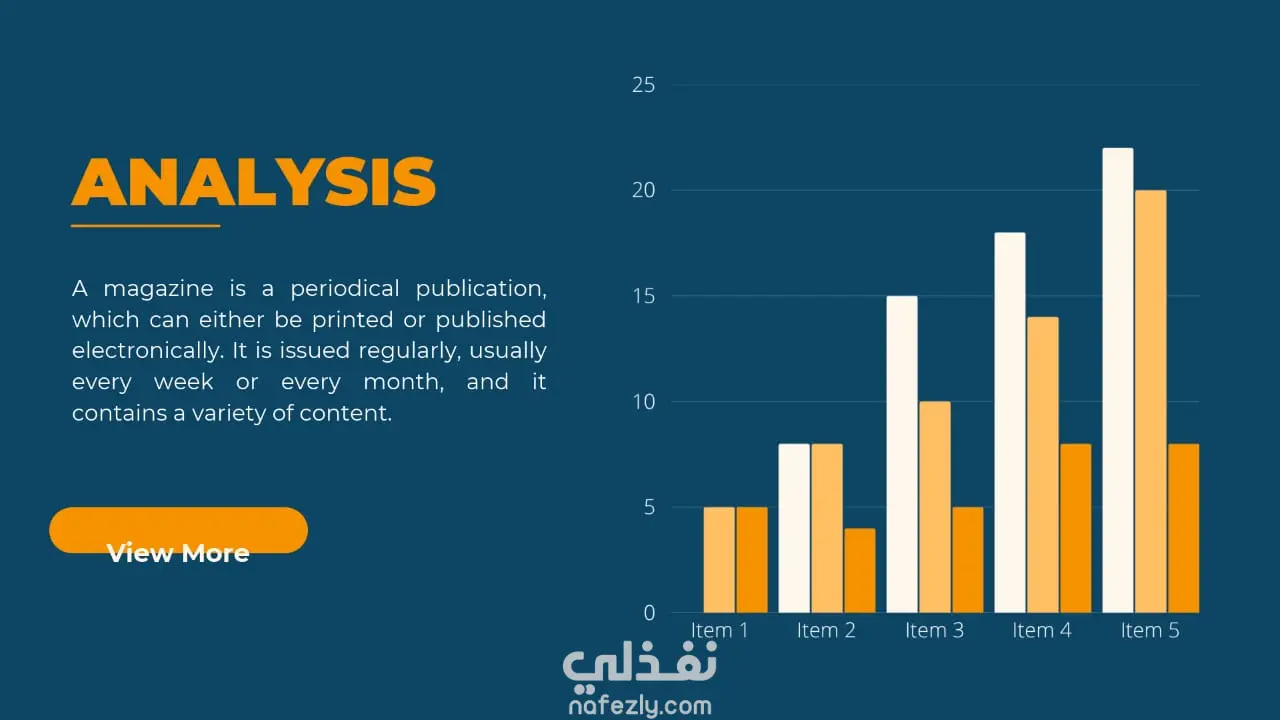 ANALYSIS

A magazine is a periodical publication, which can either be printed or published electronically. It is issued regularly, usually every week or every month, and it contains a variety of content.

View More

25
20
15
10
5
0
Item 1
Item 2
Item 3
Item 4
Item 5

نفذلي
nafezly.com